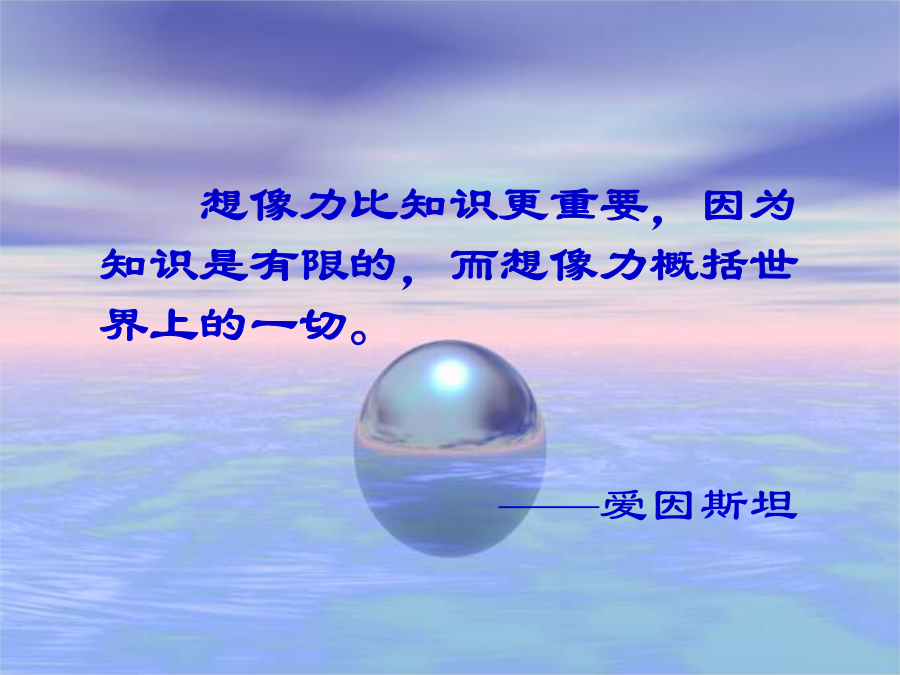 想像力比知识更重要，因为知识是有限的，而想像力概括世界上的一切。

——爱因斯坦